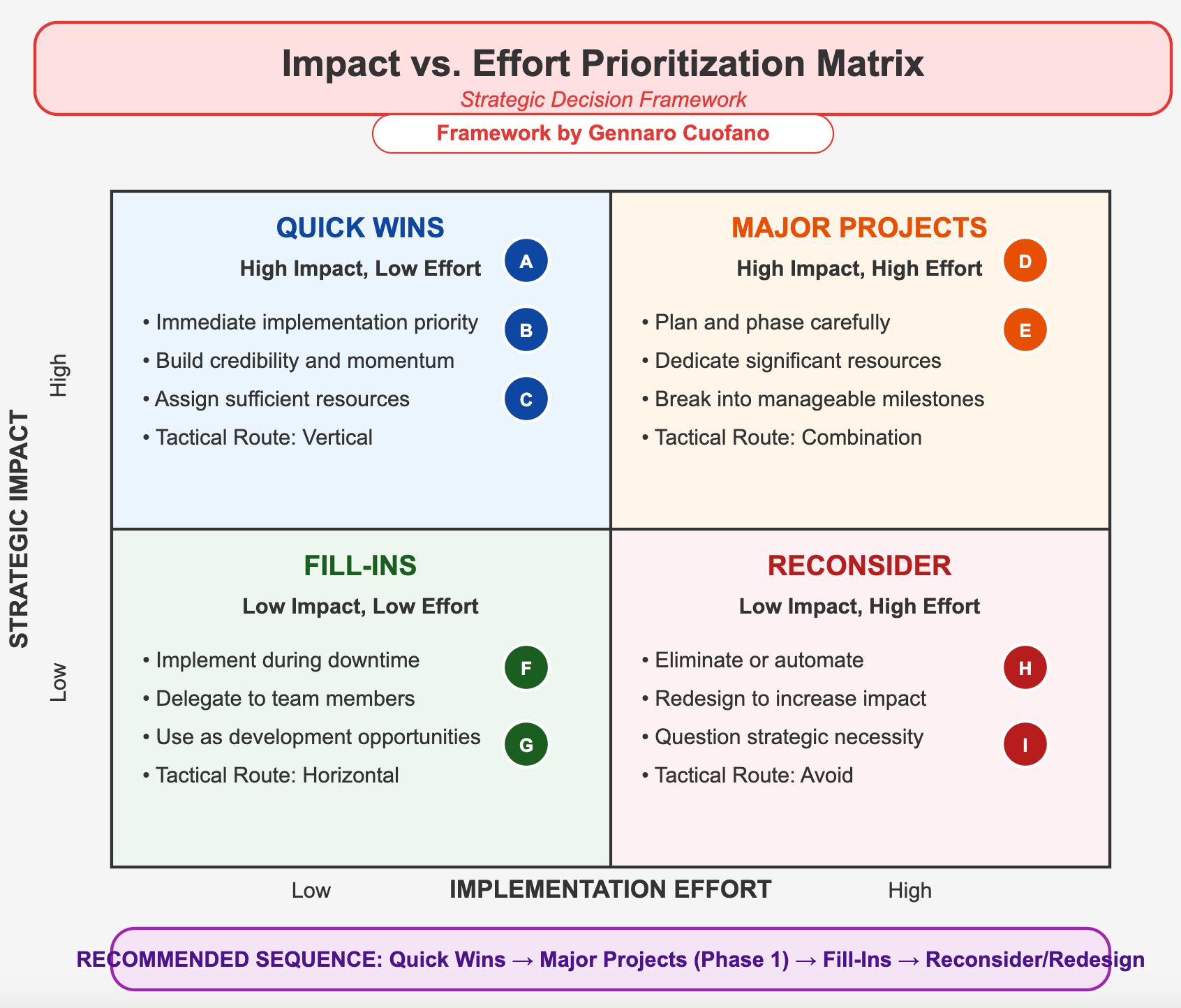 Impact vs. Effort Prioritization Matrix
Strategic Decision Framework
Framework by Gennaro Cuofano

STRATEGIC IMPACT
High
Low

QUICK WINS
High Impact, Low Effort
A
• Immediate implementation priority
B
• Build credibility and momentum
• Assign sufficient resources
C
• Tactical Route: Vertical

MAJOR PROJECTS
High Impact, High Effort
D
• Plan and phase carefully
E
• Dedicate significant resources
• Break into manageable milestones
• Tactical Route: Combination

FILL-INS
Low Impact, Low Effort
• Implement during downtime
F
• Delegate to team members
• Use as development opportunities
G
• Tactical Route: Horizontal

RECONSIDER
Low Impact, High Effort
• Eliminate or automate
H
• Redesign to increase impact
• Question strategic necessity
I
• Tactical Route: Avoid

Low
IMPLEMENTATION EFFORT
High

RECOMMENDED SEQUENCE: Quick Wins → Major Projects (Phase 1) → Fill-Ins → Reconsider/Redesign